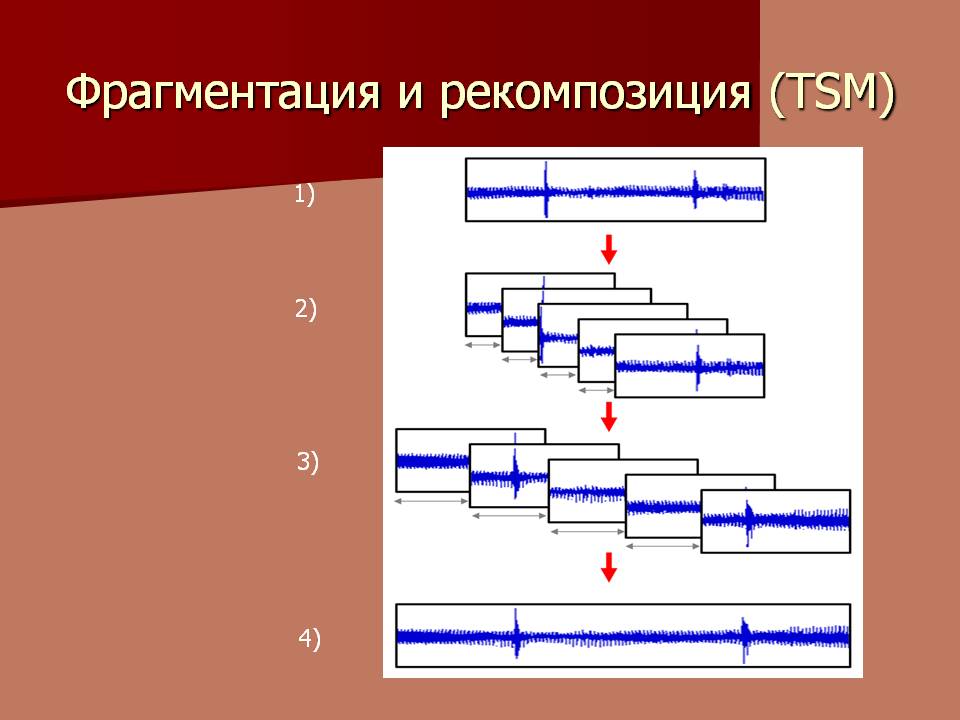 Фрагментация и рекомпозиция (TSM)

1)

2)

3)

4)